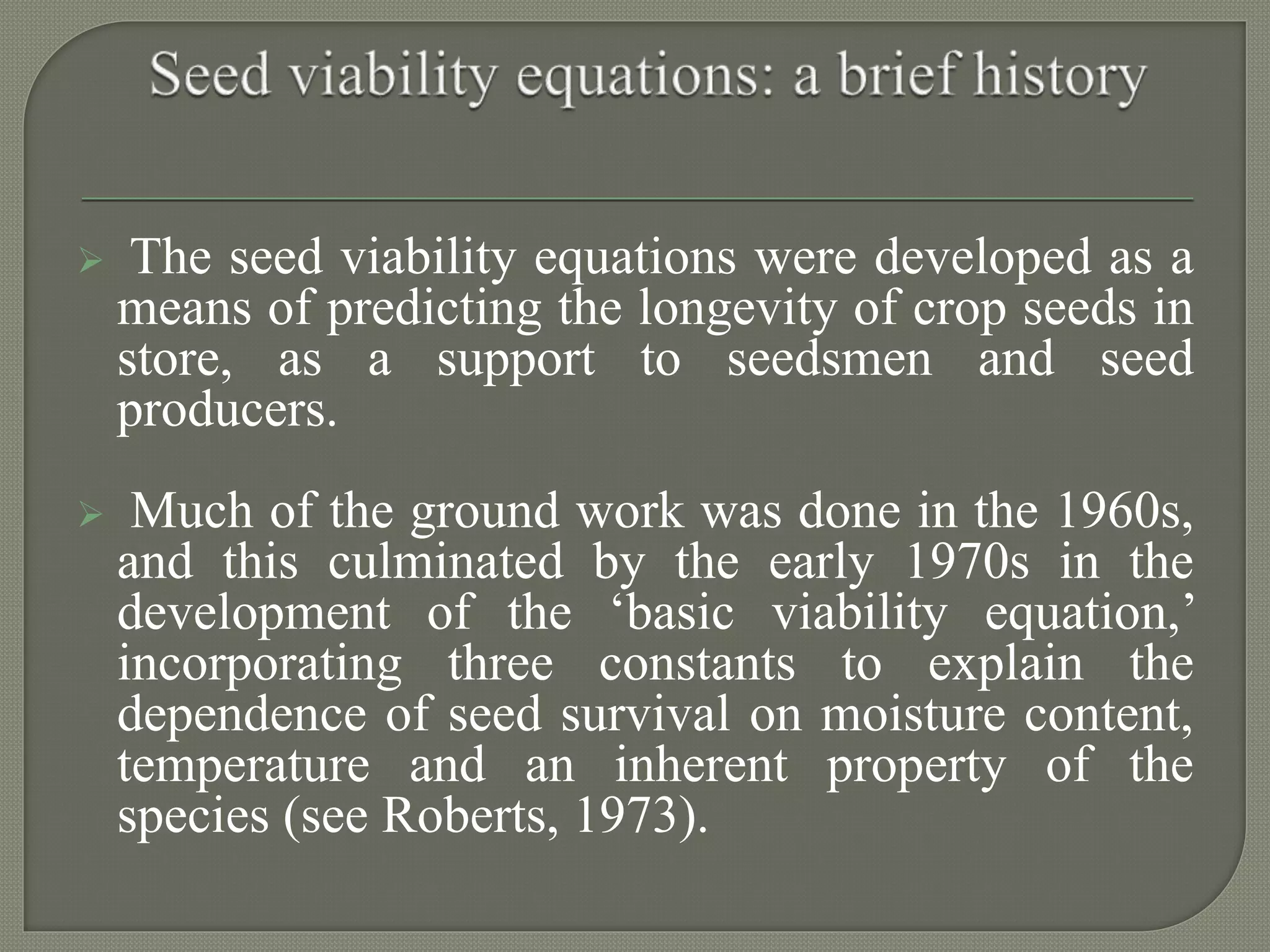 Seed viability equations: a brief history

➢ The seed viability equations were developed as a means of predicting the longevity of crop seeds in store, as a support to seedsmen and seed producers.

➢ Much of the ground work was done in the 1960s, and this culminated by the early 1970s in the development of the ‘basic viability equation,’ incorporating three constants to explain the dependence of seed survival on moisture content, temperature and an inherent property of the species (see Roberts, 1973).